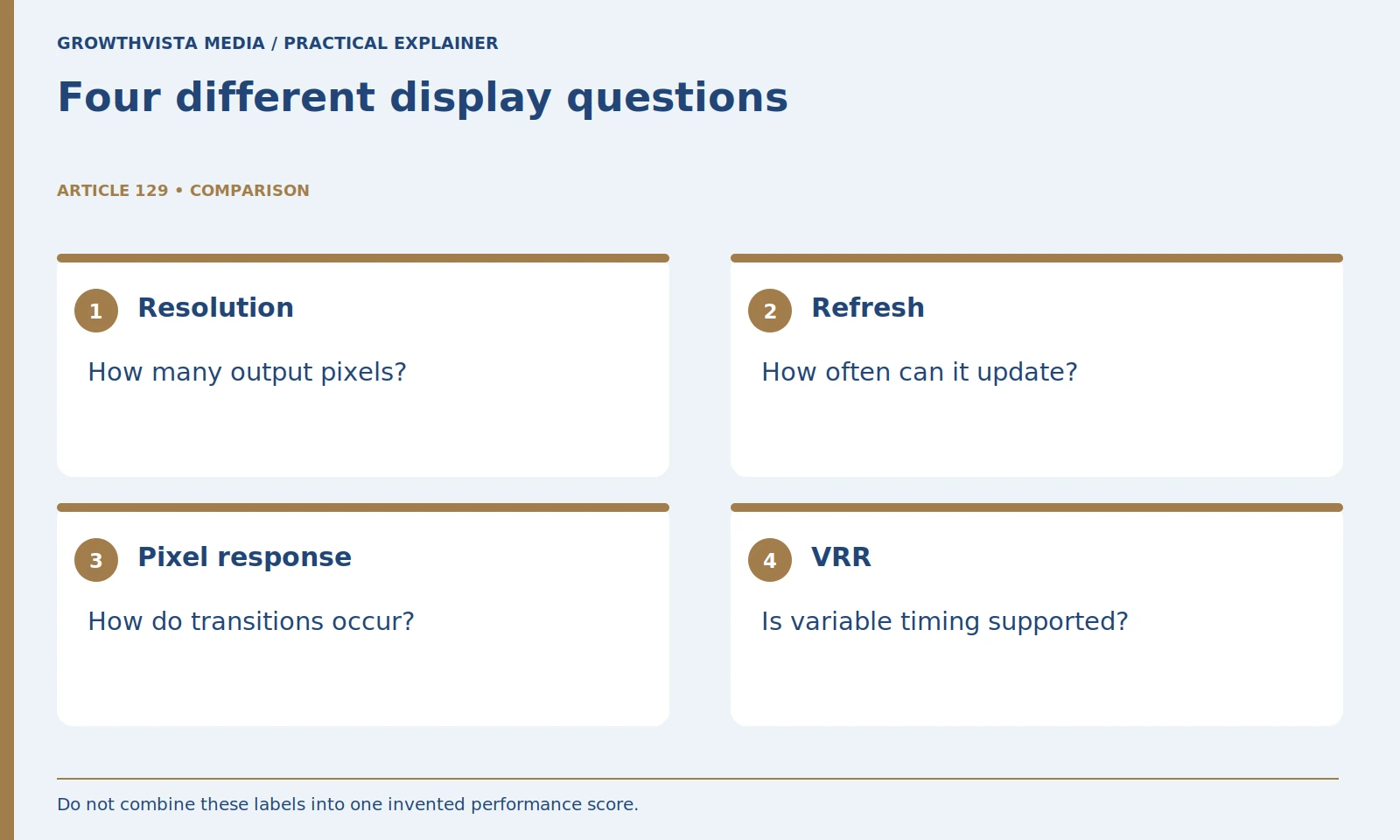 GROWTHVISTA MEDIA / PRACTICAL EXPLAINER

Four different display questions

ARTICLE 129 • COMPARISON

1 Resolution

How many output pixels?

2 Refresh

How often can it update?

3 Pixel response

How do transitions occur?

4 VRR

Is variable timing supported?

Do not combine these labels into one invented performance score.